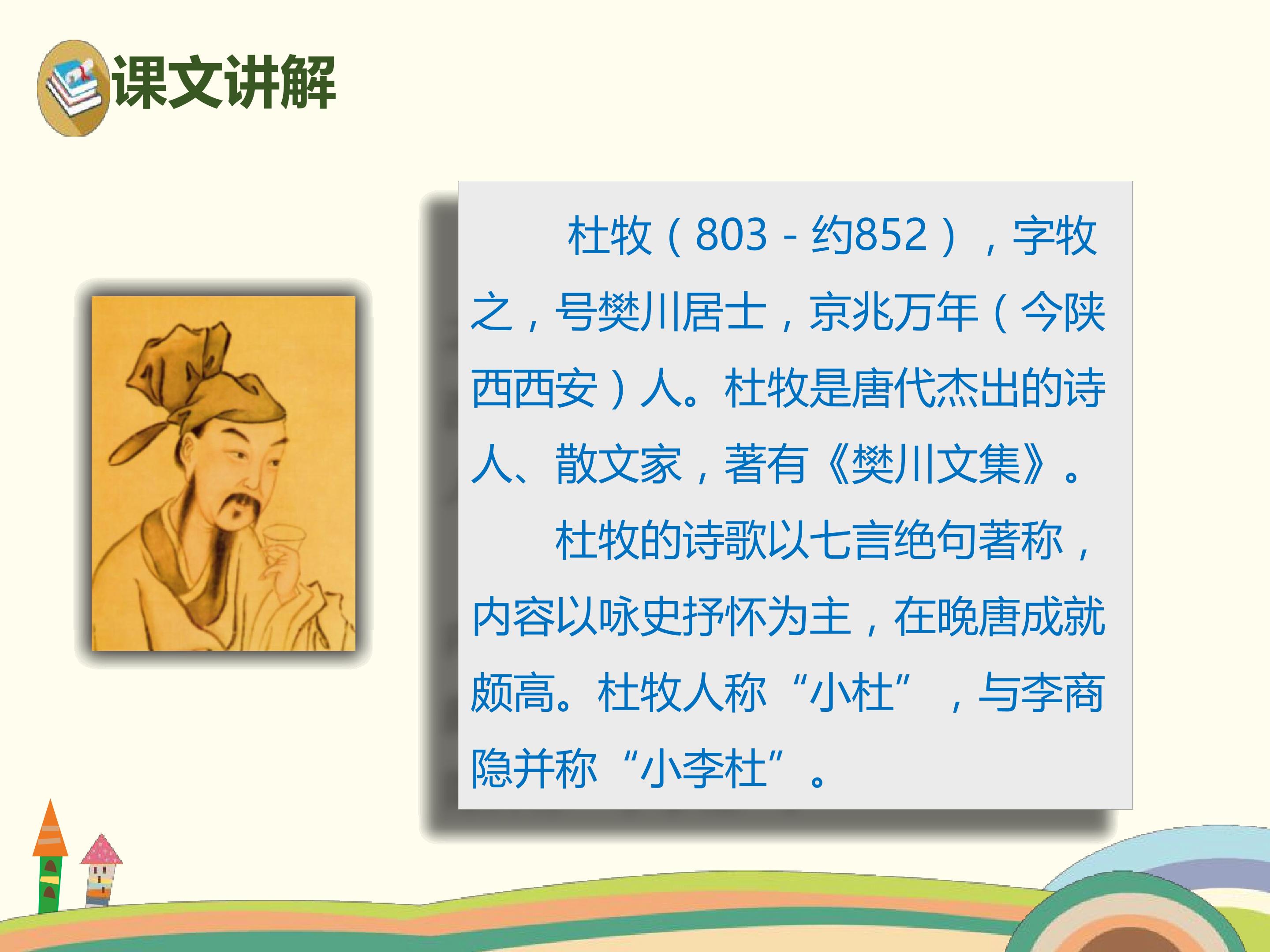 课文讲解

杜牧（803－约852），字牧之，号樊川居士，京兆万年（今陕西西安）人。杜牧是唐代杰出的诗人、散文家，著有《樊川文集》。

杜牧的诗歌以七言绝句著称，内容以咏史抒怀为主，在晚唐成就颇高。杜牧人称“小杜”，与李商隐并称“小李杜”。